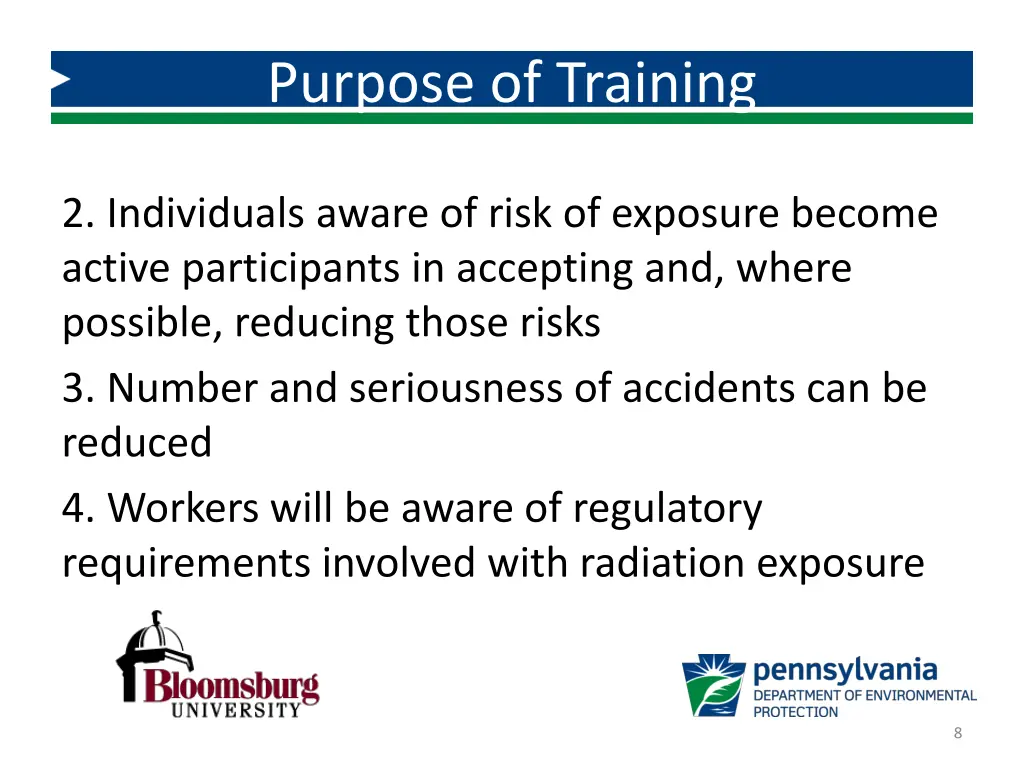 Purpose of Training

2. Individuals aware of risk of exposure become active participants in accepting and, where possible, reducing those risks

3. Number and seriousness of accidents can be reduced

4. Workers will be aware of regulatory requirements involved with radiation exposure

Bloomsburg UNIVERSITY

pennsylvania DEPARTMENT OF ENVIRONMENTAL PROTECTION

8